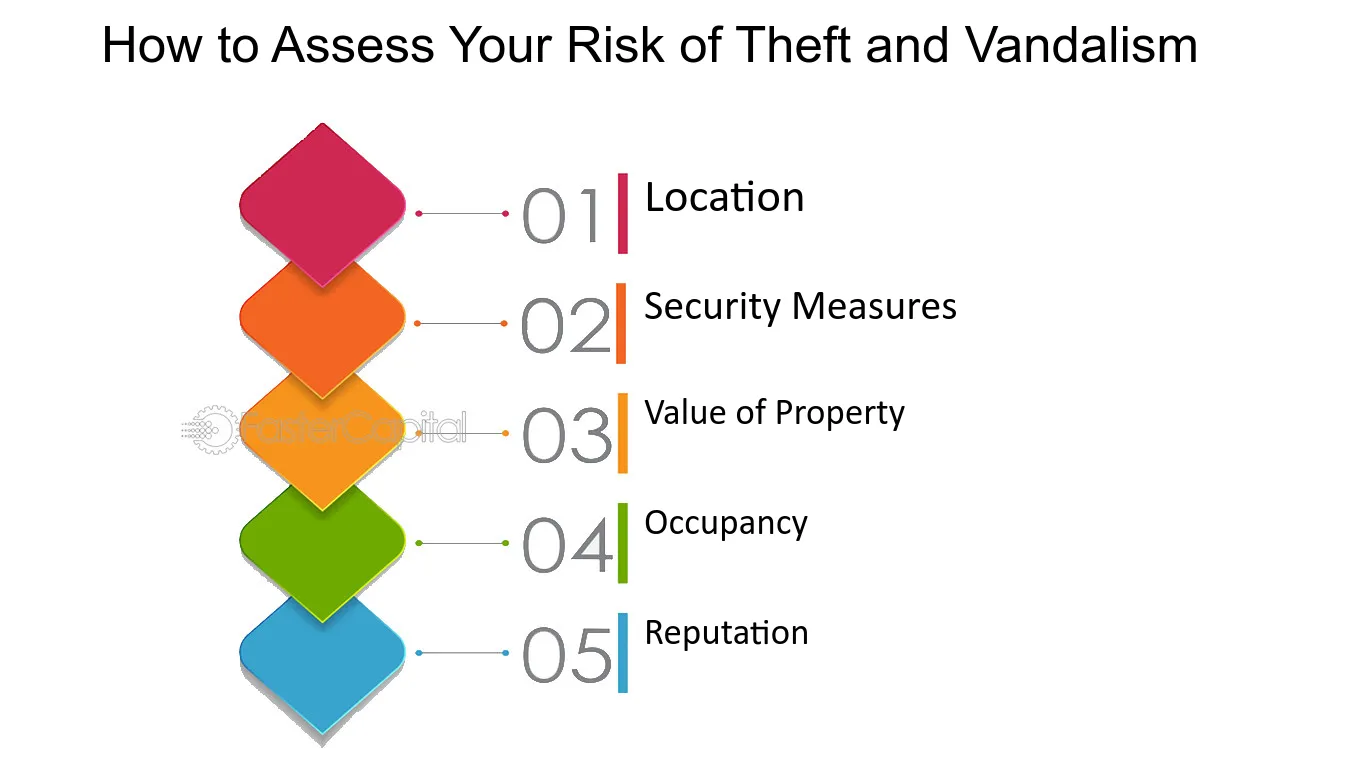 How to Assess Your Risk of Theft and Vandalism

01 Location

02 Security Measures

FasterCapital

03 Value of Property

04 Occupancy

05 Reputation